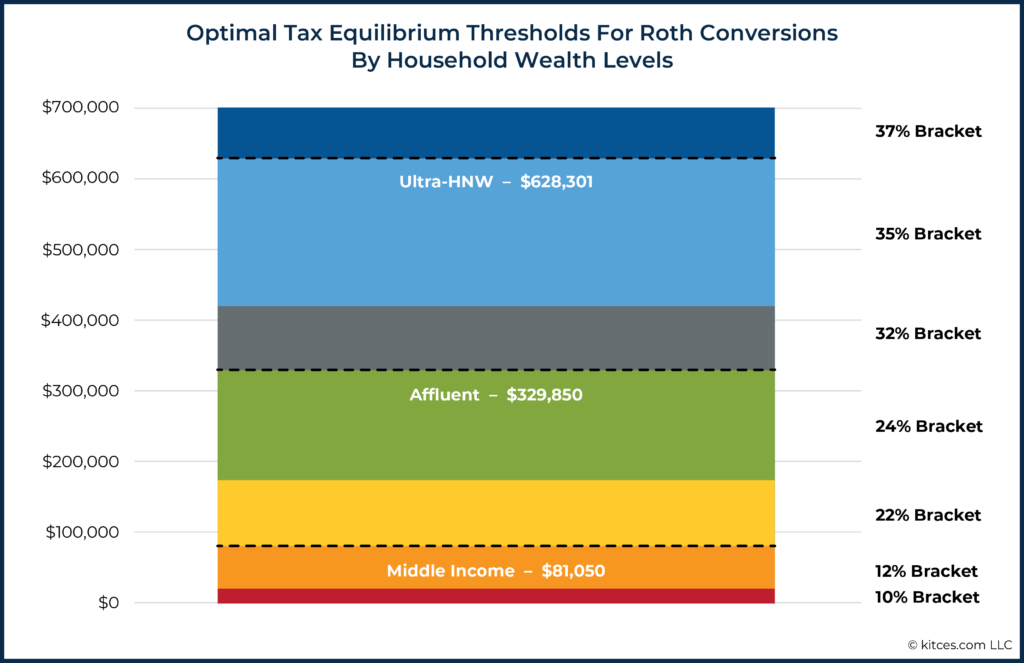 Optimal Tax Equilibrium Thresholds For Roth Conversions
By Household Wealth Levels

$700,000
$600,000
$500,000
$400,000
$300,000
$200,000
$100,000
$0

Ultra-HNW – $628,301
Affluent – $329,850
Middle Income – $81,050

37% Bracket
35% Bracket
32% Bracket
24% Bracket
22% Bracket
12% Bracket
10% Bracket

© kitces.com LLC